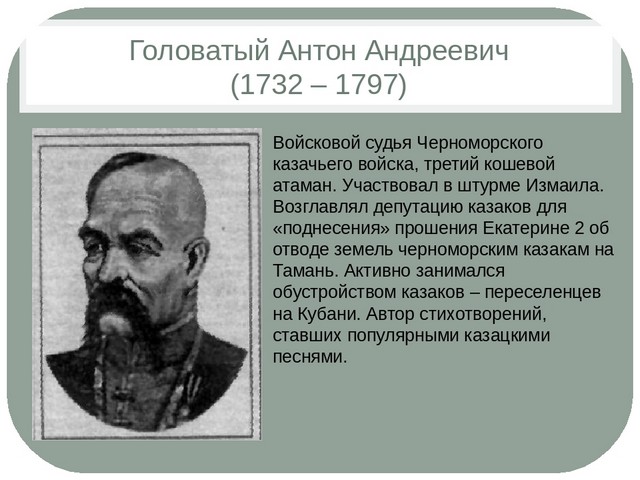 Головатый Антон Андреевич
(1732 – 1797)

Войсковой судья Черноморского казачьего войска, третий кошевой атаман. Участвовал в штурме Измаила. Возглавлял депутацию казаков для «поднесения» прошения Екатерине 2 об отводе земель черноморским казакам на Тамань. Активно занимался обустройством казаков – переселенцев на Кубани. Автор стихотворений, ставших популярными казацкими песнями.